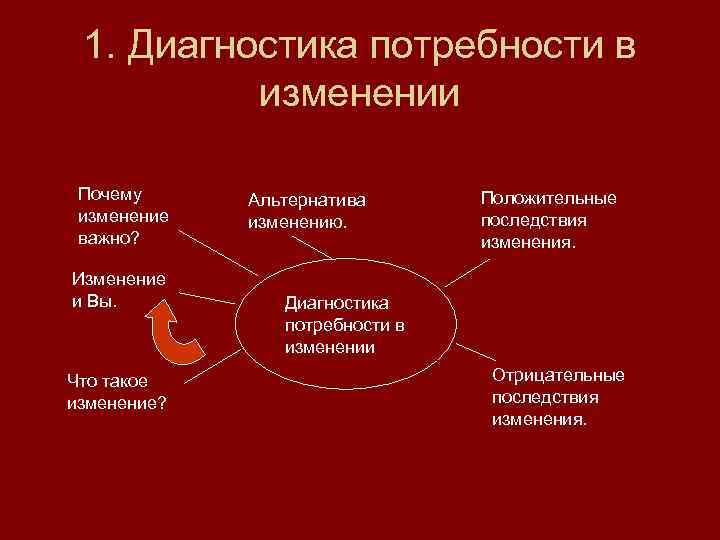 1. Диагностика потребности в изменении

Почему изменение важно?

Альтернатива изменению.

Положительные последствия изменения.

Изменение и Вы.

Диагностика потребности в изменении

Что такое изменение?

Отрицательные последствия изменения.